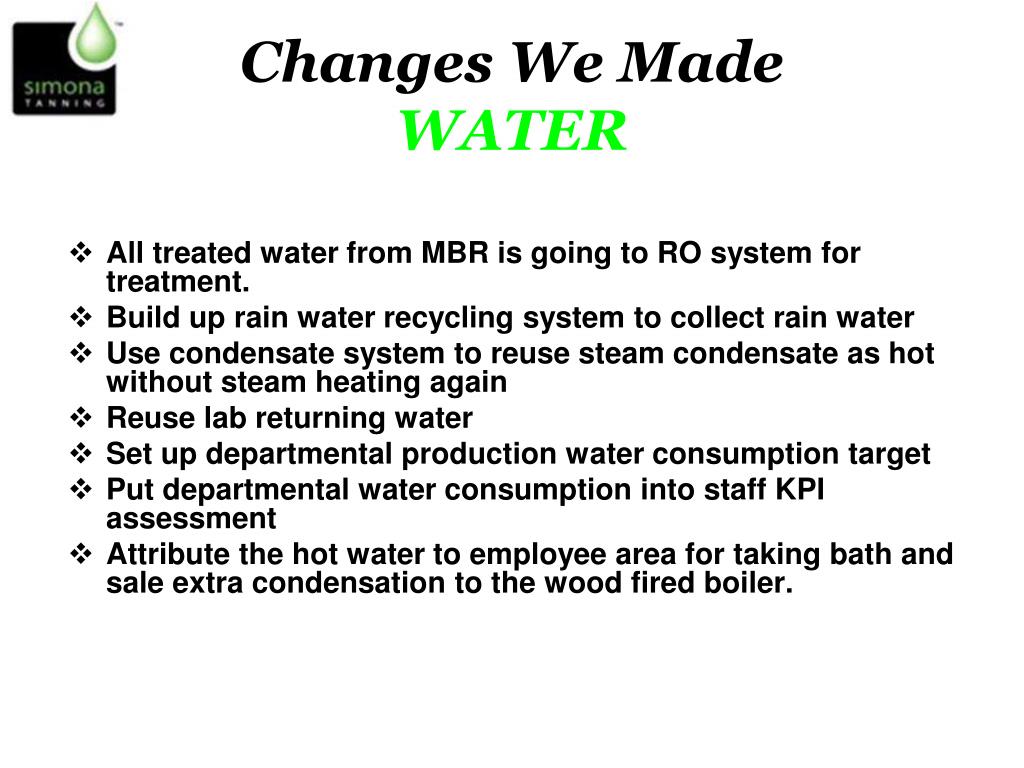 simona TANNING

Changes We Made
WATER

❖ All treated water from MBR is going to RO system for treatment.
❖ Build up rain water recycling system to collect rain water
❖ Use condensate system to reuse steam condensate as hot without steam heating again
❖ Reuse lab returning water
❖ Set up departmental production water consumption target
❖ Put departmental water consumption into staff KPI assessment
❖ Attribute the hot water to employee area for taking bath and sale extra condensation to the wood fired boiler.